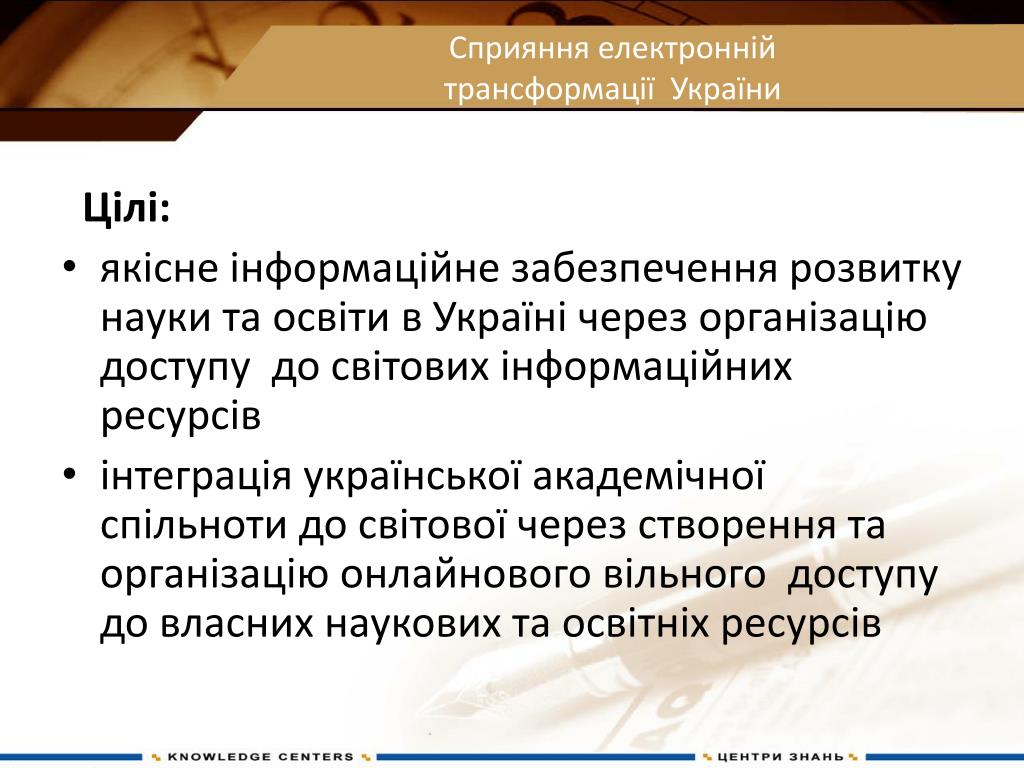 Сприяння електронній трансформації України

Цілі:

• якісне інформаційне забезпечення розвитку науки та освіти в Україні через організацію доступу до світових інформаційних ресурсів
• інтеграція української академічної спільноти до світової через створення та організацію онлайнового вільного доступу до власних наукових та освітніх ресурсів

KNOWLEDGE CENTERS
ЦЕНТРИ ЗНАНЬ